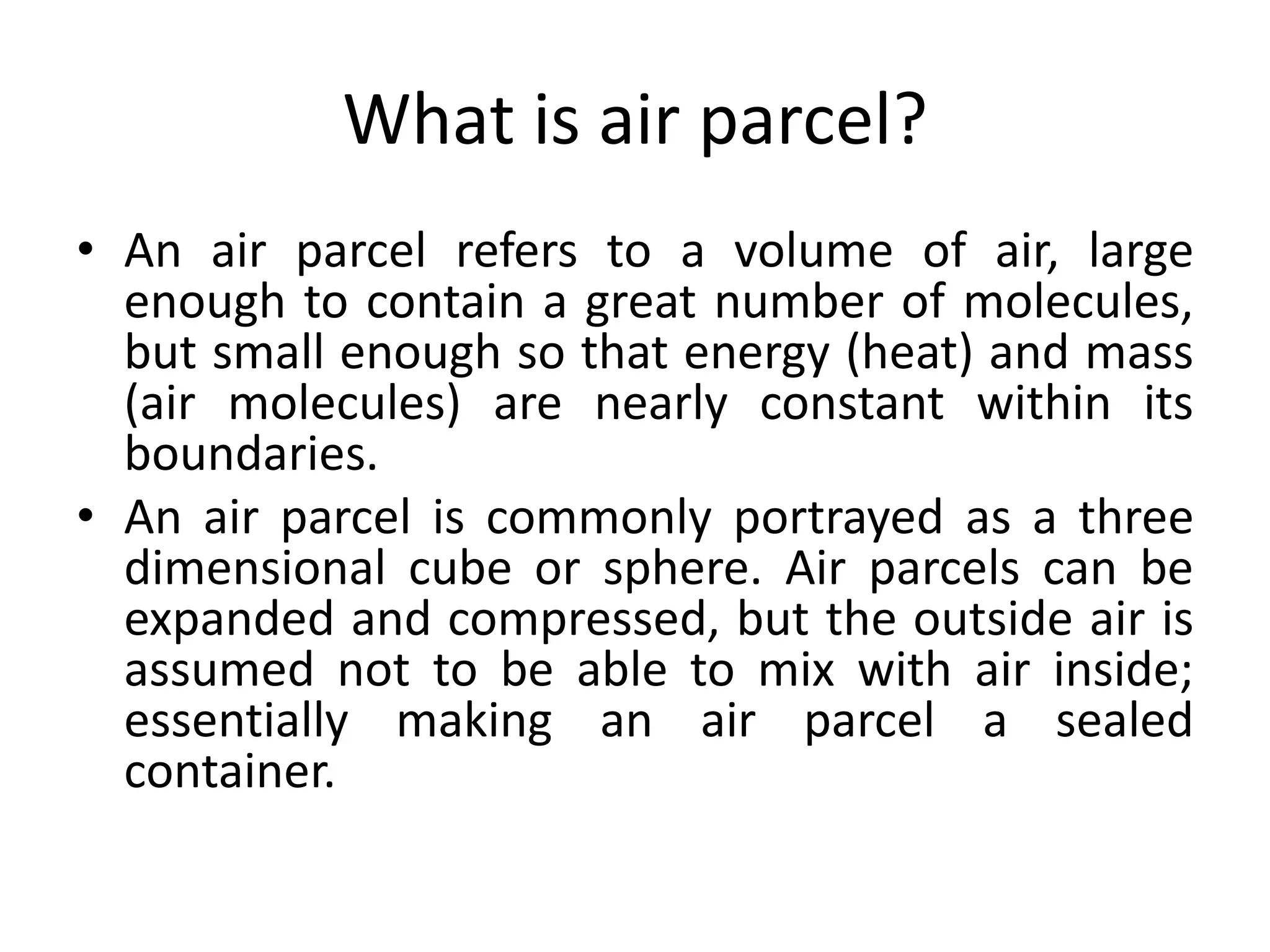 What is air parcel?

• An air parcel refers to a volume of air, large enough to contain a great number of molecules, but small enough so that energy (heat) and mass (air molecules) are nearly constant within its boundaries.
• An air parcel is commonly portrayed as a three dimensional cube or sphere. Air parcels can be expanded and compressed, but the outside air is assumed not to be able to mix with air inside; essentially making an air parcel a sealed container.